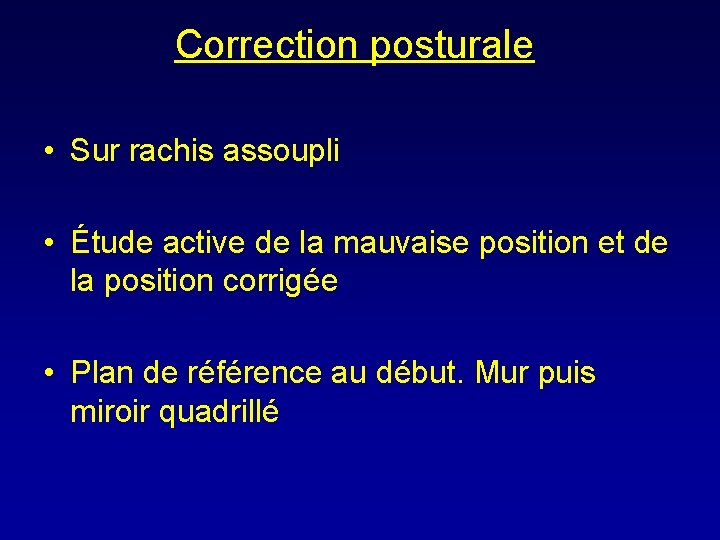 Correction posturale

• Sur rachis assoupli

• Étude active de la mauvaise position et de la position corrigée

• Plan de référence au début. Mur puis miroir quadrillé